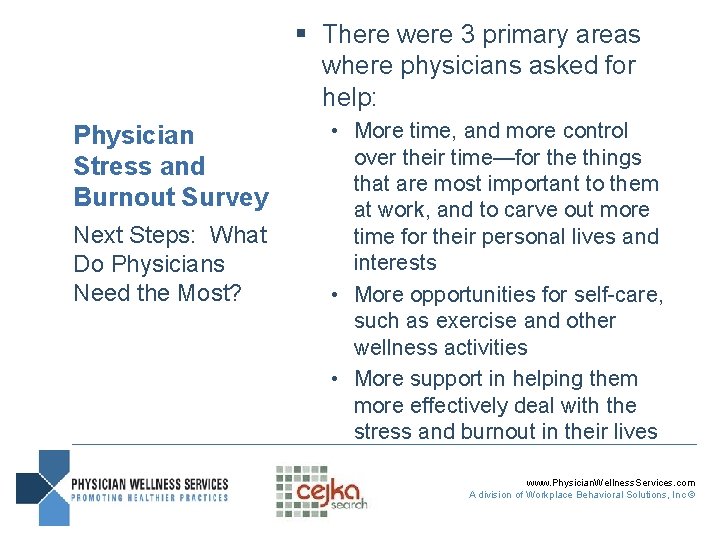 Physician Stress and Burnout Survey

Next Steps: What Do Physicians Need the Most?

▪ There were 3 primary areas where physicians asked for help:

• More time, and more control over their time—for the things that are most important to them at work, and to carve out more time for their personal lives and interests

• More opportunities for self-care, such as exercise and other wellness activities

• More support in helping them more effectively deal with the stress and burnout in their lives

PHYSICIAN WELLNESS SERVICES
PROMOTING HEALTHIER PRACTICES

cejka search

www.PhysicianWellnessServices.com
A division of Workplace Behavioral Solutions, Inc©